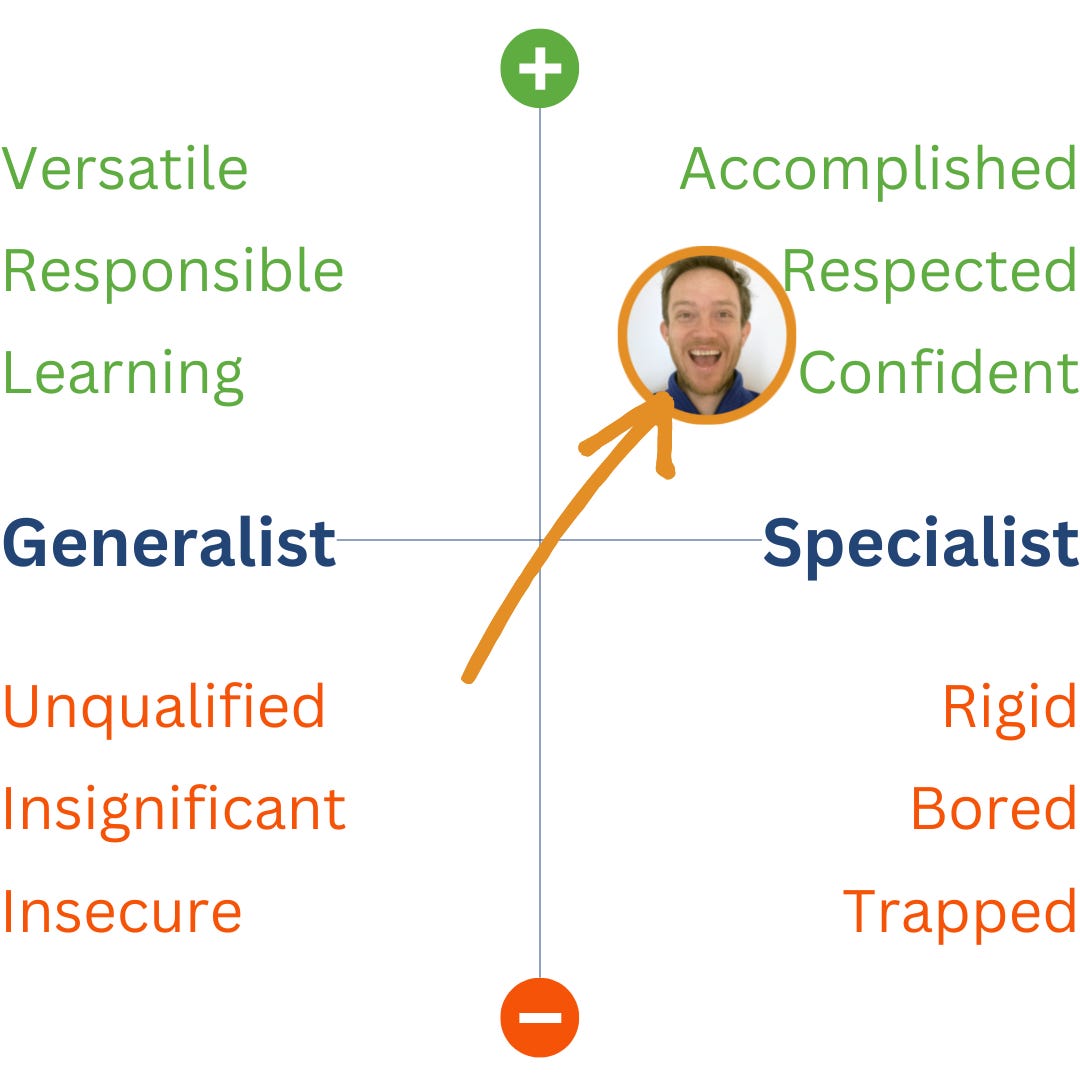 +

Versatile
Responsible
Learning

Accomplished
Respected
Confident

Generalist

Specialist

Unqualified
Insignificant
Insecure

Rigid
Bored
Trapped

−